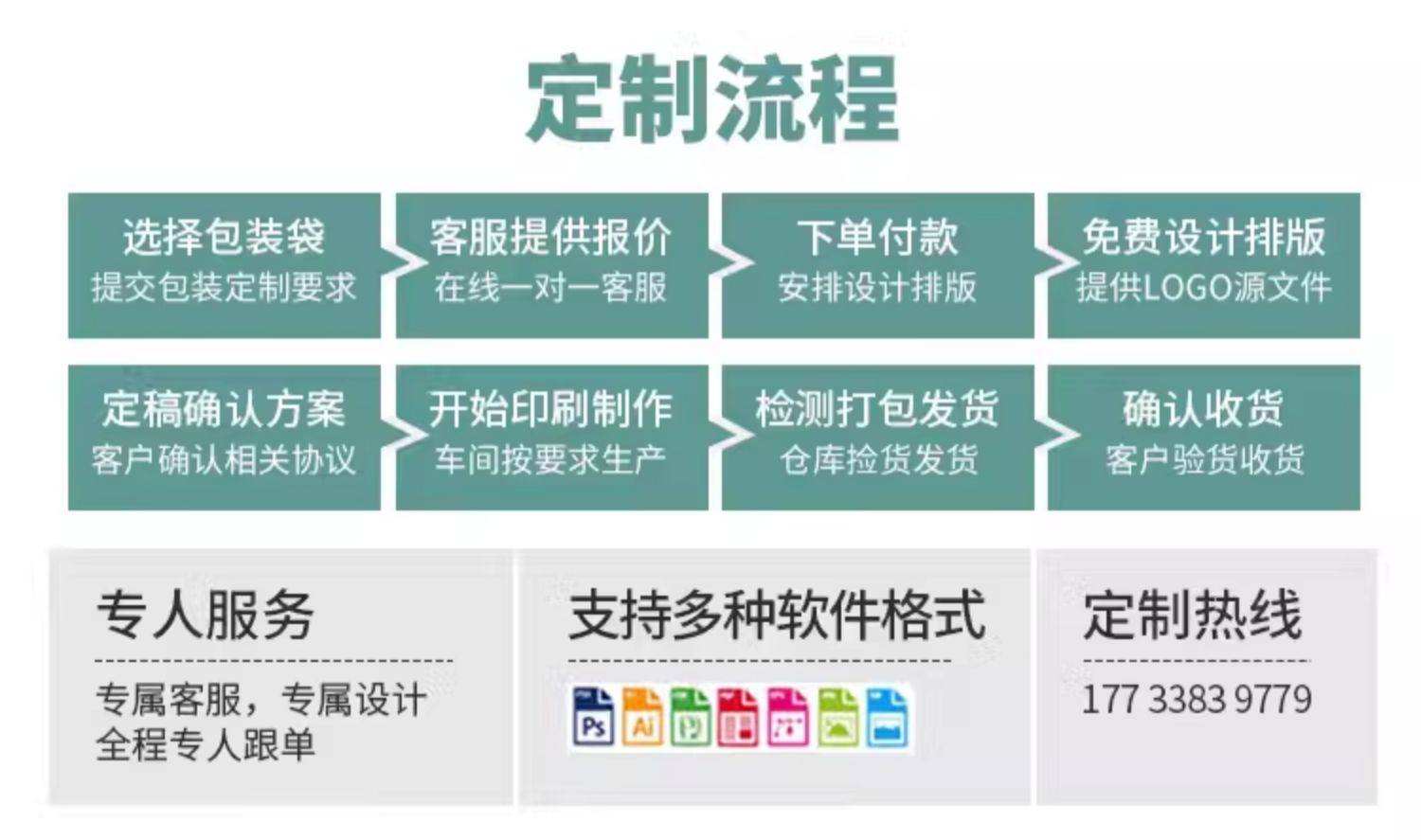 定制流程

选择包装袋
提交包装定制要求

客服提供报价
在线一对一客服

下单付款
安排设计排版

免费设计排版
提供LOGO源文件

定稿确认方案
客户确认相关协议

开始印刷制作
车间按要求生产

检测打包发货
仓库捡货发货

确认收货
客户验货收货

专人服务
专属客服，专属设计
全程专人跟单

支持多种软件格式
Ps Ai

定制热线
177 3383 9779